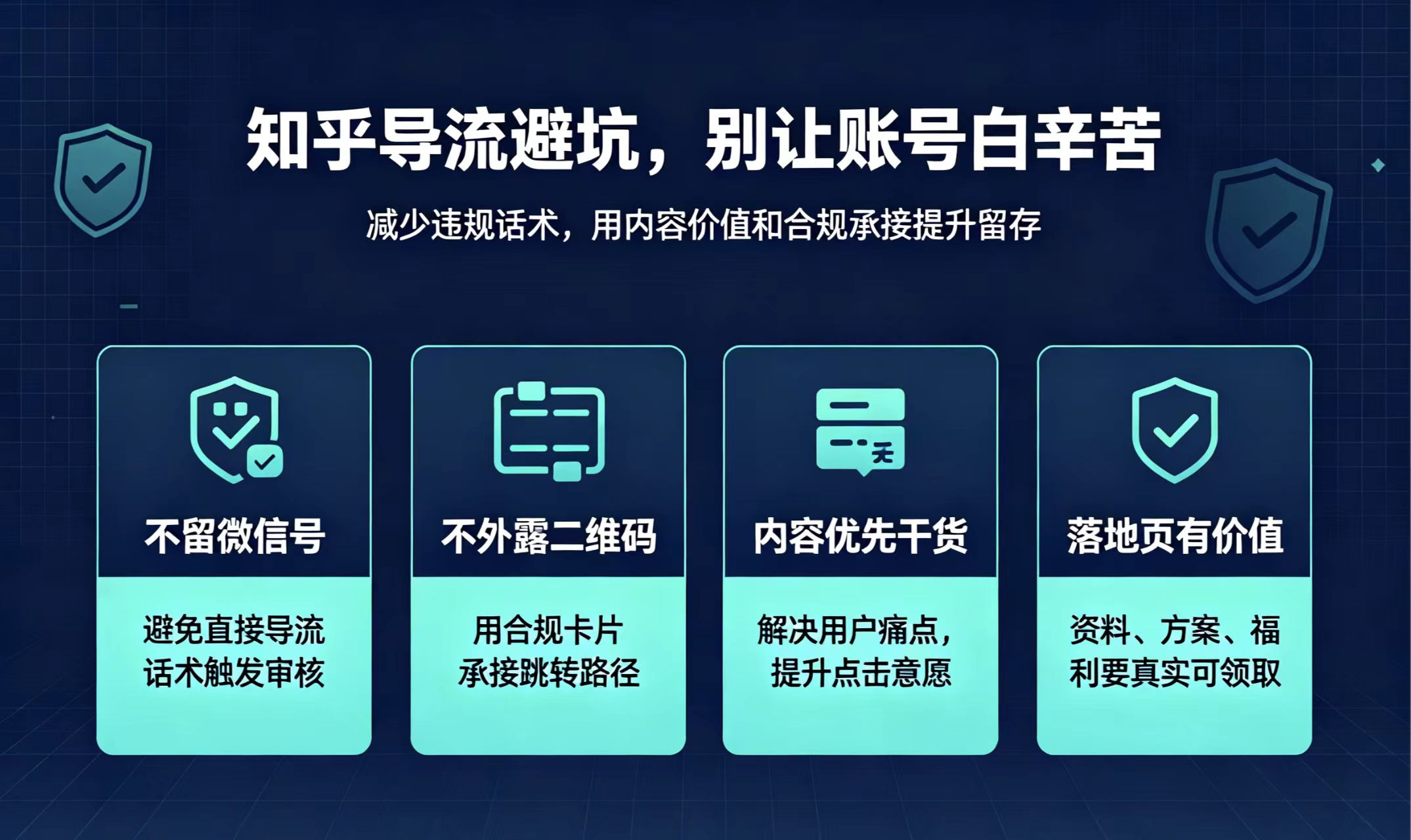 知乎导流避坑，别让账号白辛苦

减少违规话术，用内容价值和合规承接提升留存

不留微信号

避免直接导流话术触发审核

不外露二维码

用合规卡片承接跳转路径

内容优先干货

解决用户痛点，提升点击意愿

落地页有价值

资料、方案、福利要真实可领取